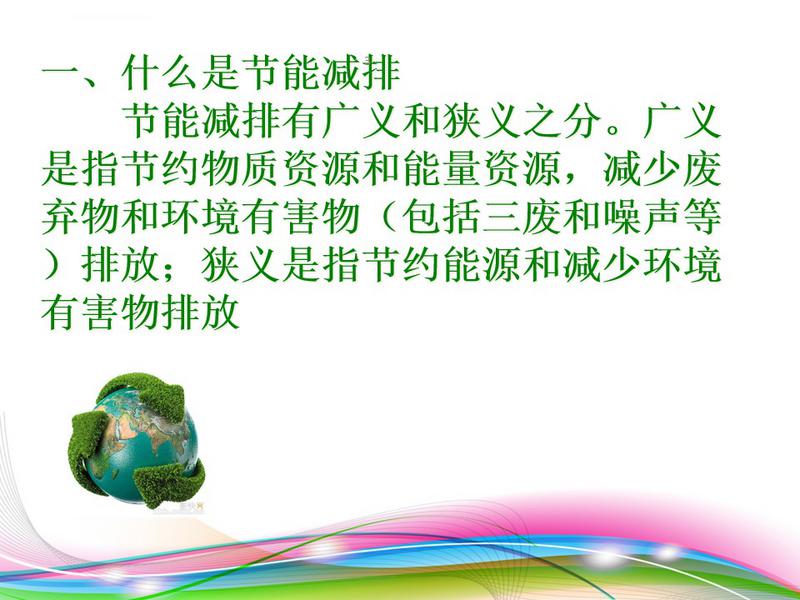 一、什么是节能减排

节能减排有广义和狭义之分。广义是指节约物质资源和能量资源，减少废弃物和环境有害物（包括三废和噪声等）排放；狭义是指节约能源和减少环境有害物排放